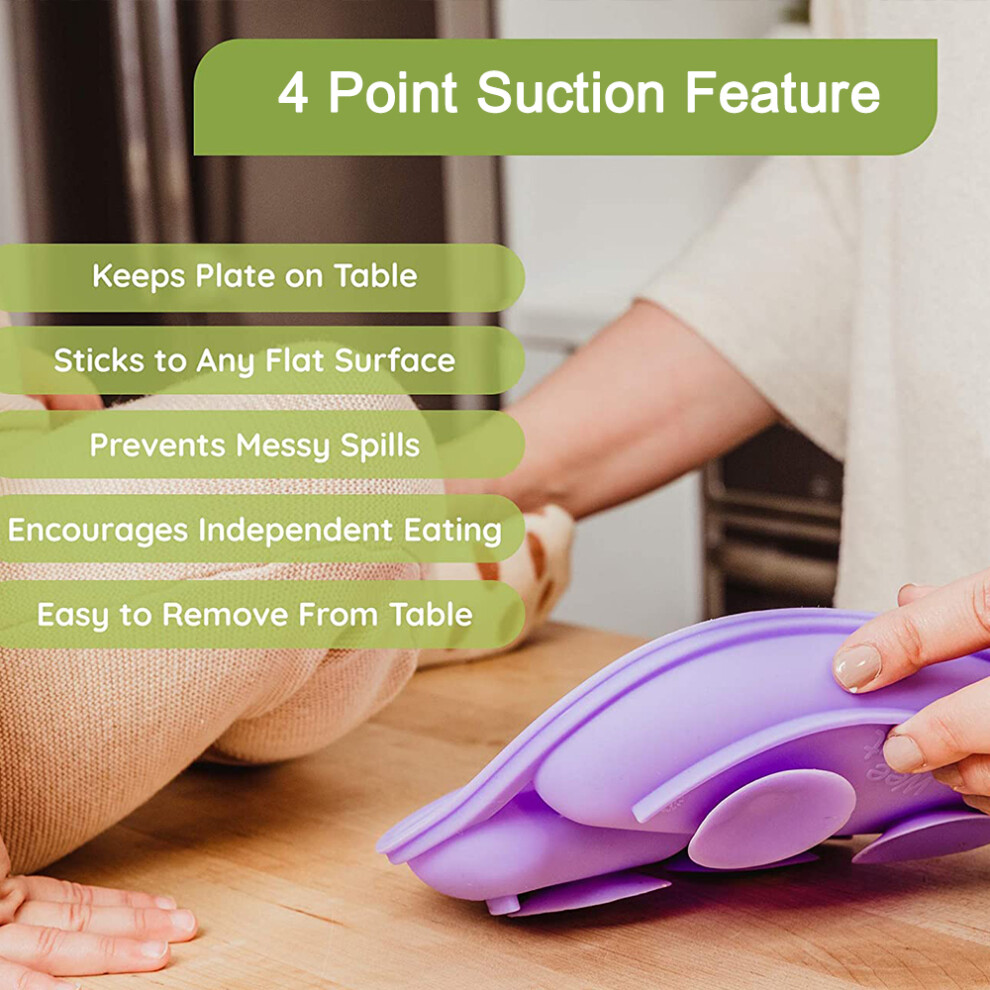 4 Point Suction Feature

Keeps Plate on Table

Sticks to Any Flat Surface

Prevents Messy Spills

Encourages Independent Eating

Easy to Remove From Table